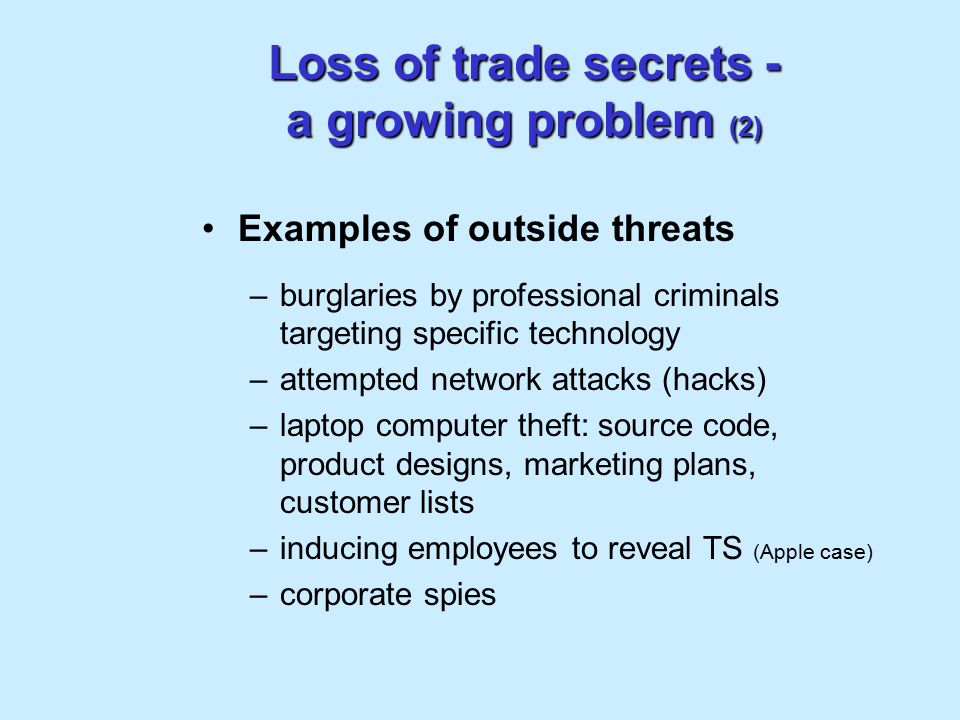 Loss of trade secrets - a growing problem (2)

• Examples of outside threats

– burglaries by professional criminals targeting specific technology
– attempted network attacks (hacks)
– laptop computer theft: source code, product designs, marketing plans, customer lists
– inducing employees to reveal TS (Apple case)
– corporate spies